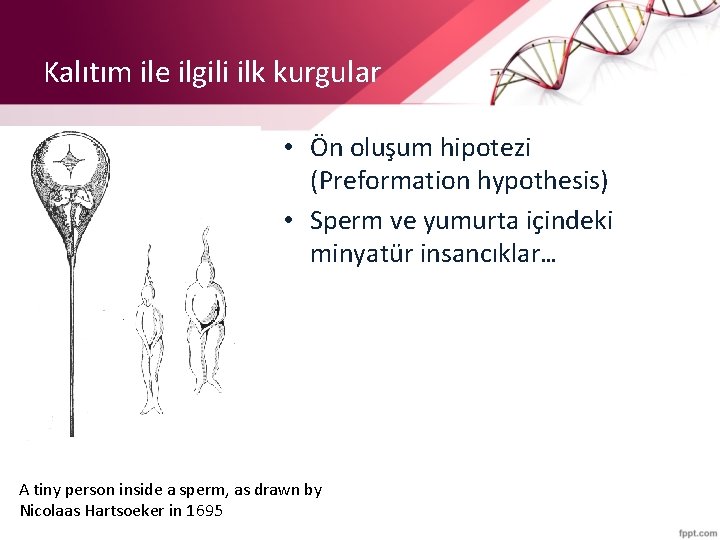 Kalıtım ile ilgili ilk kurgular

• Ön oluşum hipotezi (Preformation hypothesis)
• Sperm ve yumurta içindeki minyatür insancıklar…

A tiny person inside a sperm, as drawn by Nicolaas Hartsoeker in 1695

fppt.com